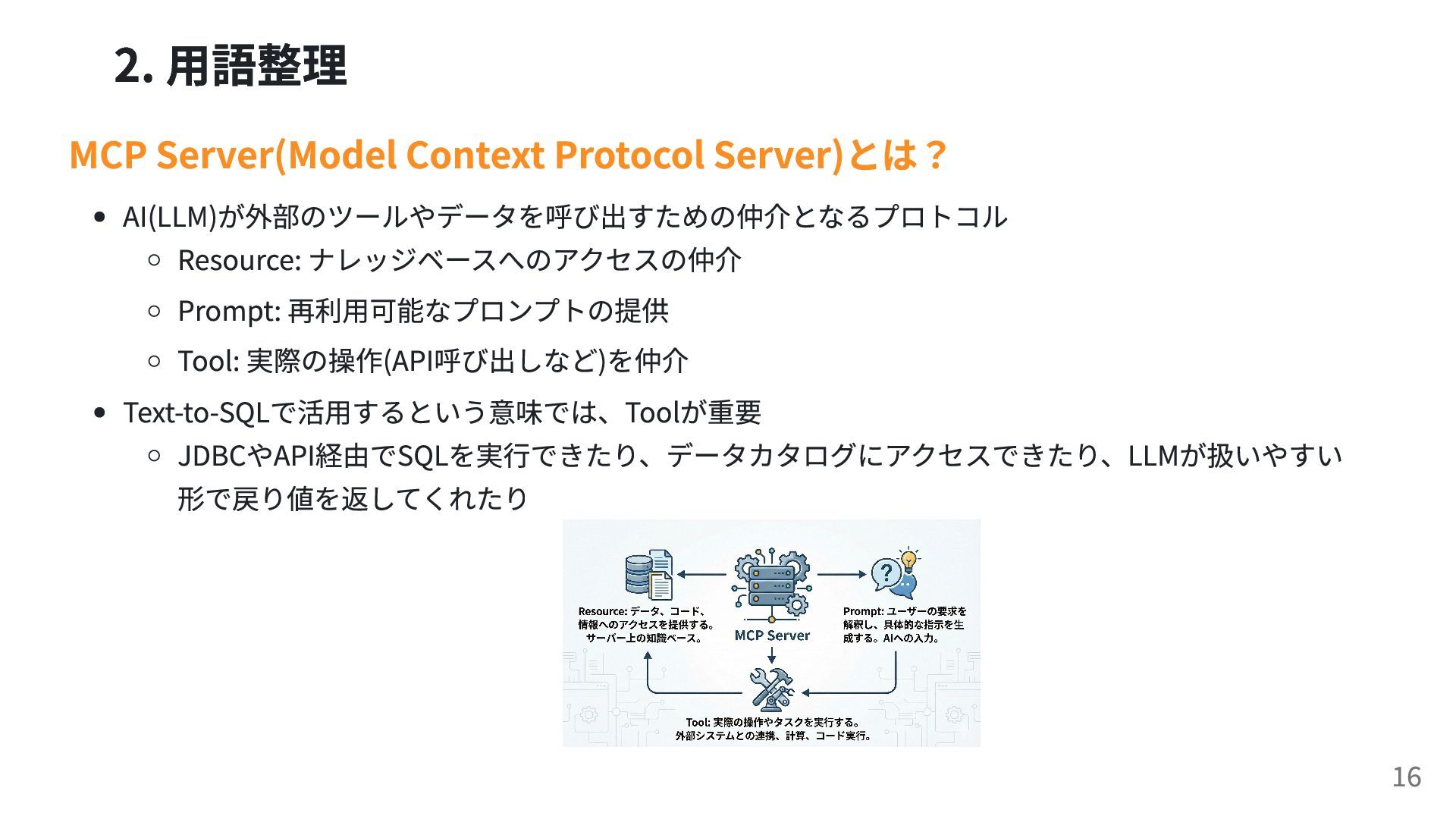 2. 用語整理

MCP Server(Model Context Protocol Server)とは？

- AI(LLM)が外部のツールやデータを呼び出すための仲介となるプロトコル
  - Resource: ナレッジベースへのアクセスの仲介
  - Prompt: 再利用可能なプロンプトの提供
  - Tool: 実際の操作(API呼び出しなど)を仲介
- Text-to-SQLで活用するという意味では、Toolが重要
  - JDBCやAPI経由でSQLを実行できたり、データカタログにアクセスできたり、LLMが扱いやすい形で戻り値を返してくれたり

Resource: データ、コード、情報へのアクセスを提供する。サーバー上の知識ベース。

MCP Server

Prompt: ユーザーの要求を解釈し、具体的な指示を生成する。AIへの入力。

Tool: 実際の操作やタスクを実行する。外部システムとの連携、計算、コード実行。

16